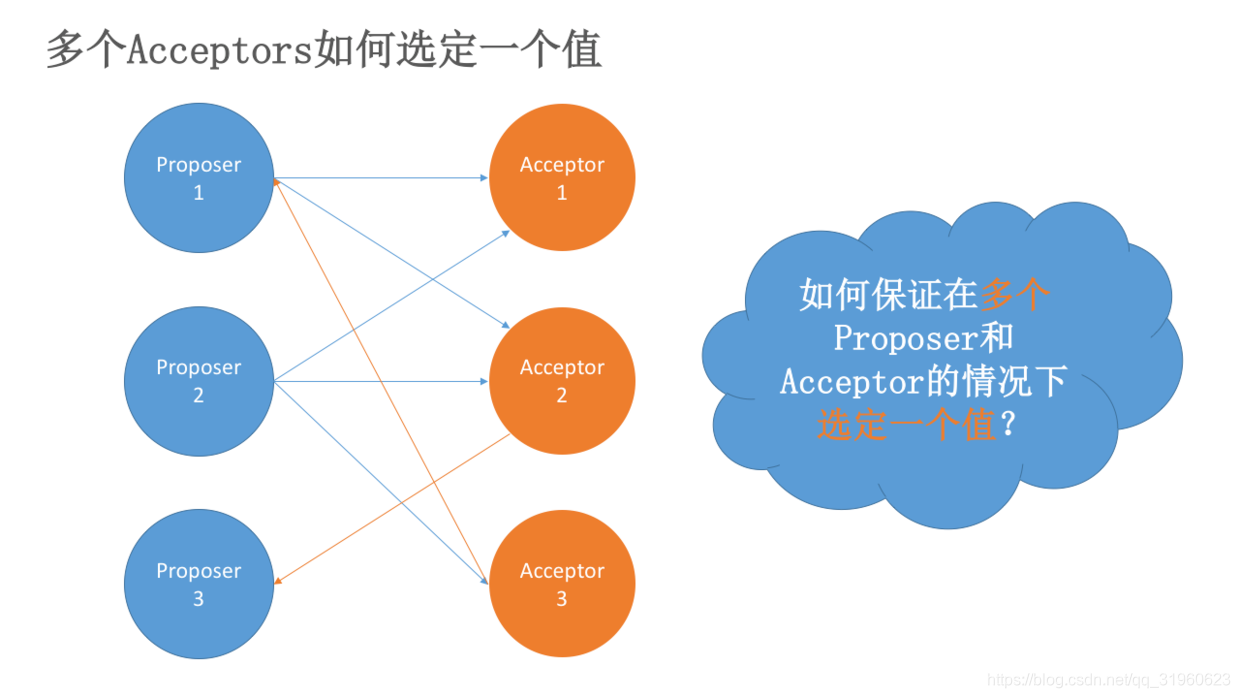 多个Acceptors如何选定一个值

Proposer
1

Proposer
2

Proposer
3

Acceptor
1

Acceptor
2

Acceptor
3

如何保证在多个Proposer和Acceptor的情况下选定一个值？

https://blog.csdn.net/qq_31960623